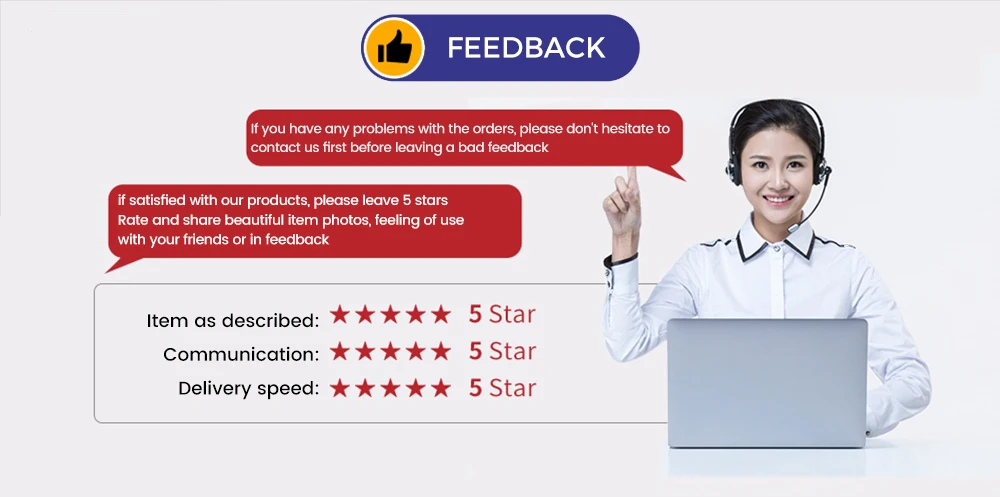 FEEDBACK

If you have any problems with the orders, please don't hesitate to contact us first before leaving a bad feedback

if satisfied with our products, please leave 5 stars
Rate and share beautiful item photos, feeling of use with your friends or in feedback

Item as described: ★★★★★ 5 Star
Communication: ★★★★★ 5 Star
Delivery speed: ★★★★★ 5 Star